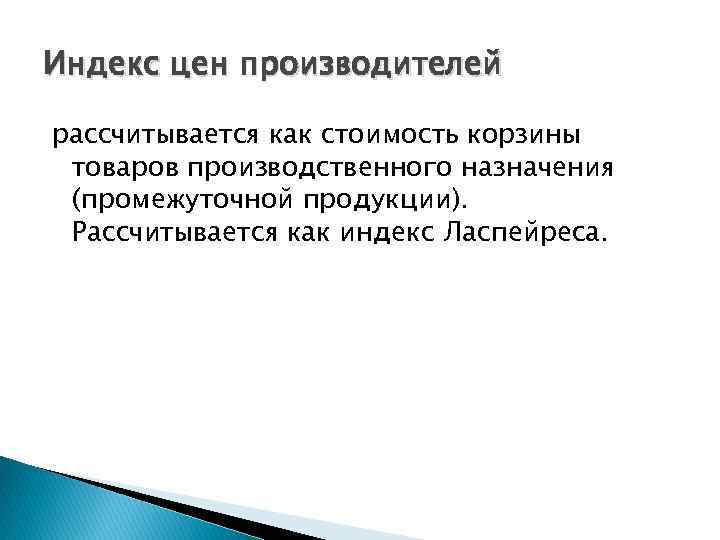 Индекс цен производителей

рассчитывается как стоимость корзины товаров производственного назначения (промежуточной продукции). Рассчитывается как индекс Ласпейреса.